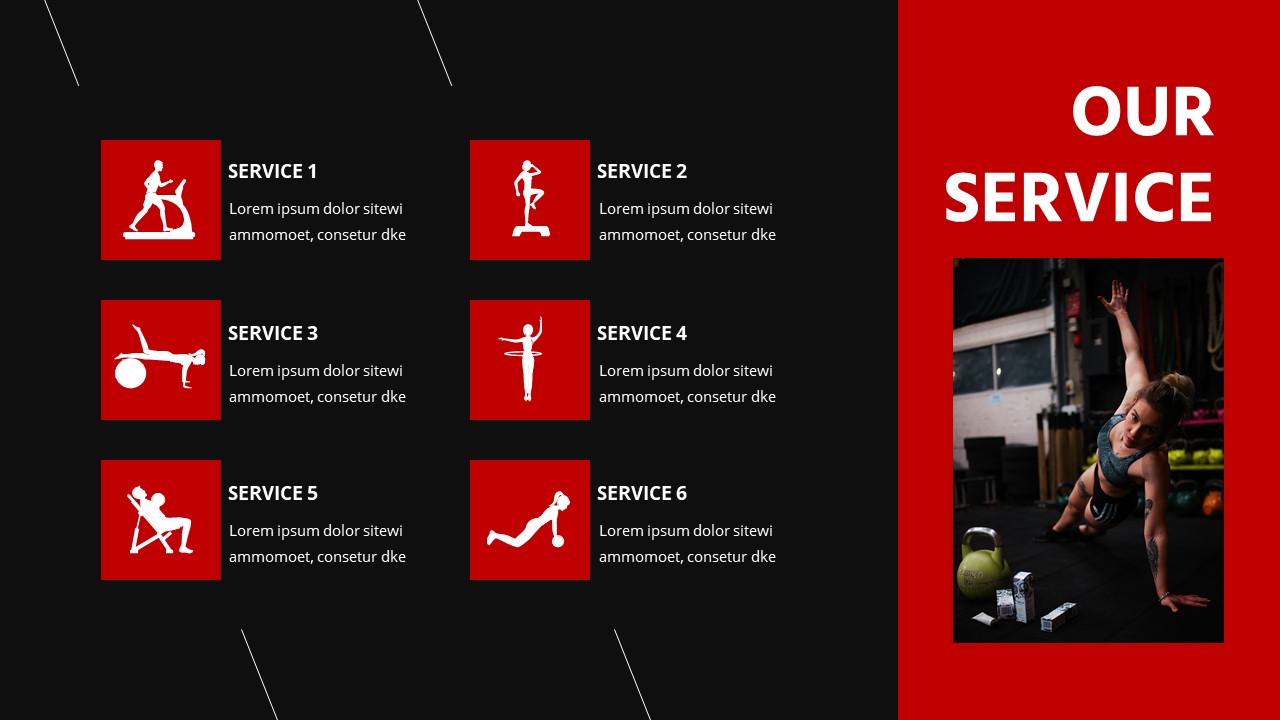 SERVICE 1
Lorem ipsum dolor sitewi ammomoet, consetur dke

SERVICE 2
Lorem ipsum dolor sitewi ammomoet, consetur dke

SERVICE 3
Lorem ipsum dolor sitewi ammomoet, consetur dke

SERVICE 4
Lorem ipsum dolor sitewi ammomoet, consetur dke

SERVICE 5
Lorem ipsum dolor sitewi ammomoet, consetur dke

SERVICE 6
Lorem ipsum dolor sitewi ammomoet, consetur dke

OUR SERVICE